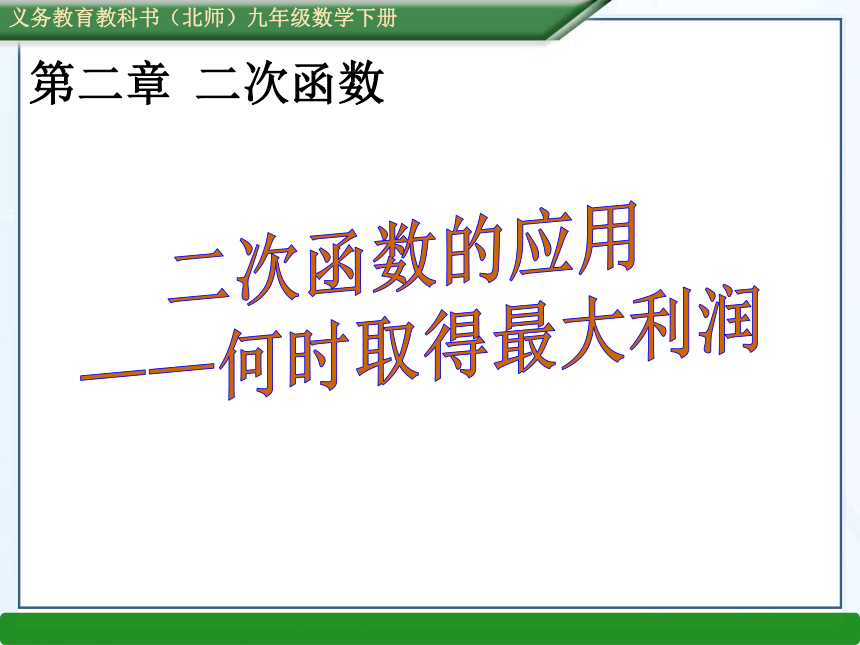 义务教育教科书（北师）九年级数学下册

第二章 二次函数

二次函数的应用
——何时取得最大利润